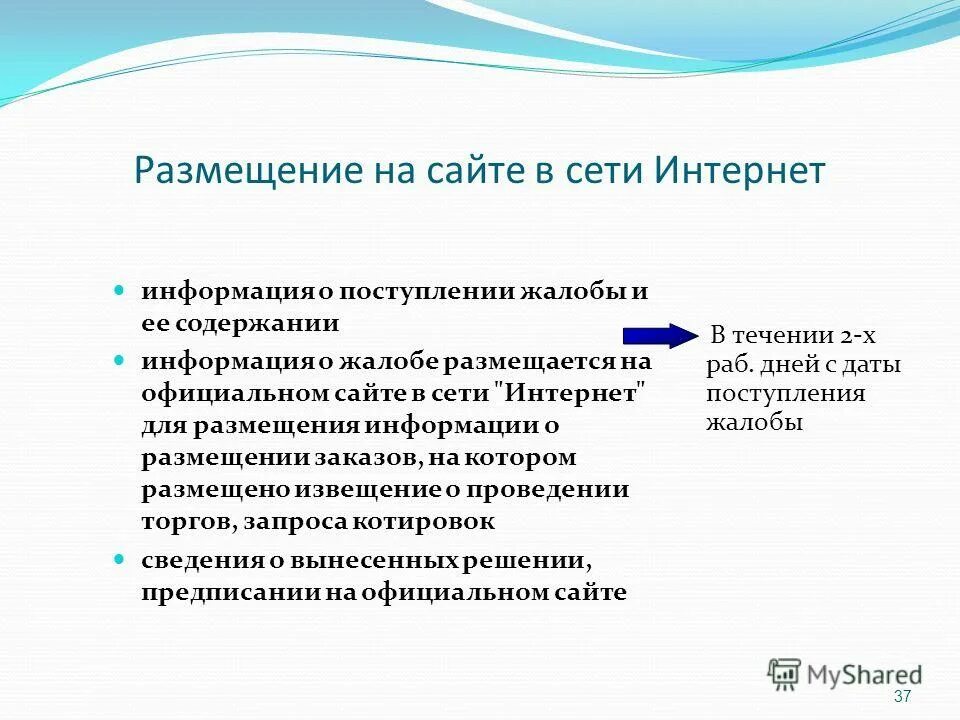 Размещение на сайте в сети Интернет

- информация о поступлении жалобы и ее содержании
- информация о жалобе размещается на официальном сайте в сети "Интернет" для размещения информации о размещении заказов, на котором размещено извещение о проведении торгов, запроса котировок
- сведения о вынесенных решении, предписании на официальном сайте

В течении 2-х раб. дней с даты поступления жалобы

MyShared

37